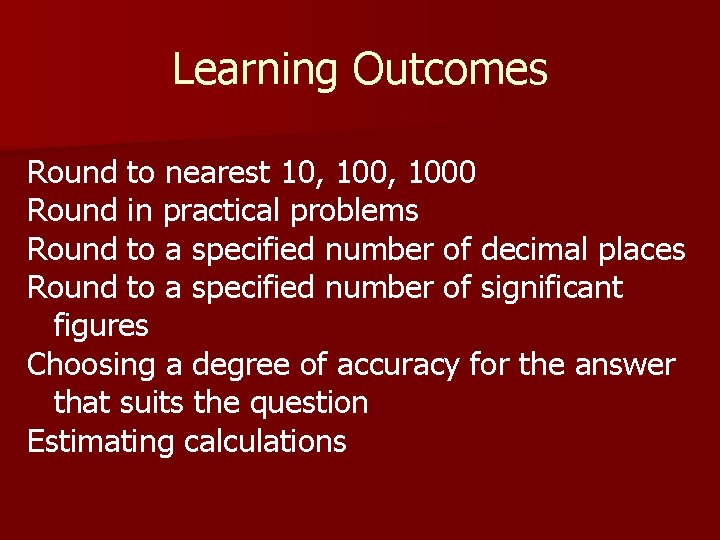 Learning Outcomes

Round to nearest 10, 100, 1000
Round in practical problems
Round to a specified number of decimal places
Round to a specified number of significant figures
Choosing a degree of accuracy for the answer that suits the question
Estimating calculations